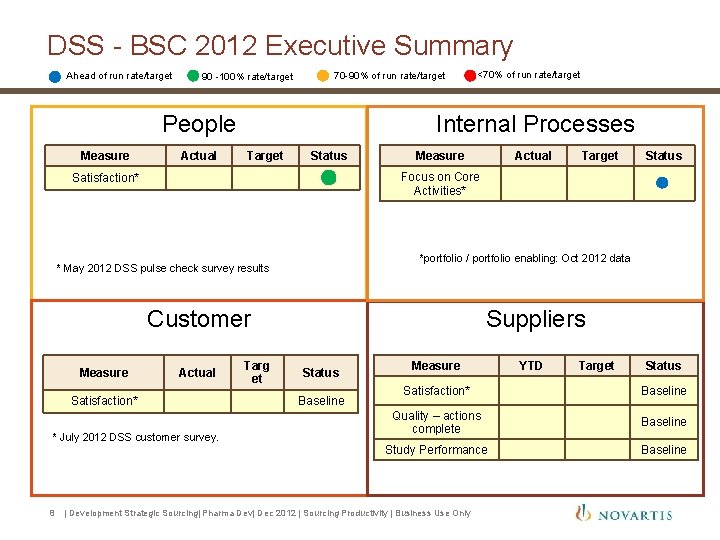 DSS - BSC 2012 Executive Summary

Ahead of run rate/target 90 -100% rate/target 70-90% of run rate/target <70% of run rate/target

People

| Measure | Actual | Target | Status |
|---|---|---|---|
| Satisfaction* | | | |

* May 2012 DSS pulse check survey results

Internal Processes

| Measure | Actual | Target | Status |
|---|---|---|---|
| Focus on Core Activities* | | | |

*portfolio / portfolio enabling: Oct 2012 data

Customer

| Measure | Actual | Targ et | Status |
|---|---|---|---|
| Satisfaction* | | | Baseline |

* July 2012 DSS customer survey.

Suppliers

| Measure | YTD | Target | Status |
|---|---|---|---|
| Satisfaction* | | | Baseline |
| Quality – actions complete | | | Baseline |
| Study Performance | | | Baseline |

8 | Development Strategic Sourcing| Pharma Dev| Dec 2012 | Sourcing Productivity | Business Use Only

NOVARTIS